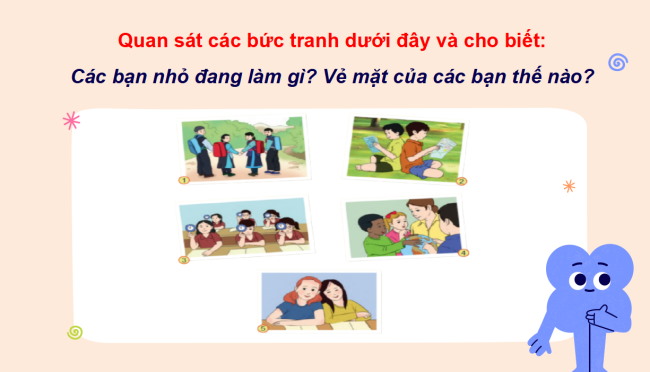 Quan sát các bức tranh dưới đây và cho biết:

Các bạn nhỏ đang làm gì? Vẻ mặt của các bạn thế nào?

1

2

3

4

5